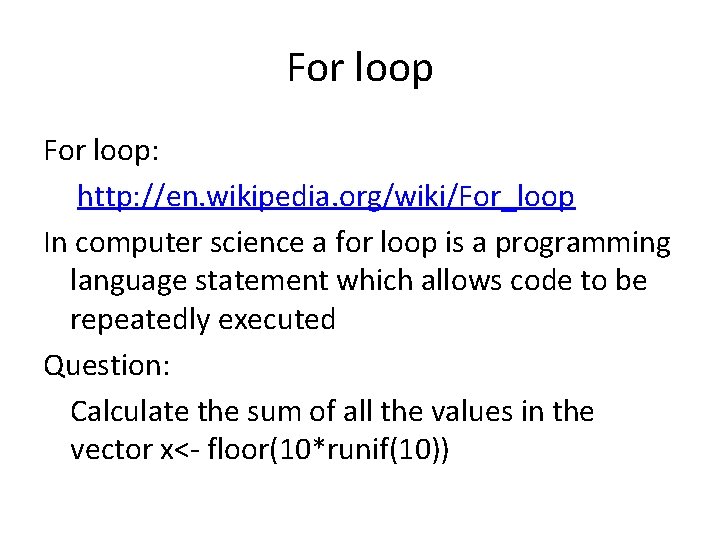 For loop

For loop:

http://en.wikipedia.org/wiki/For_loop

In computer science a for loop is a programming language statement which allows code to be repeatedly executed

Question:

Calculate the sum of all the values in the vector x<- floor(10*runif(10))